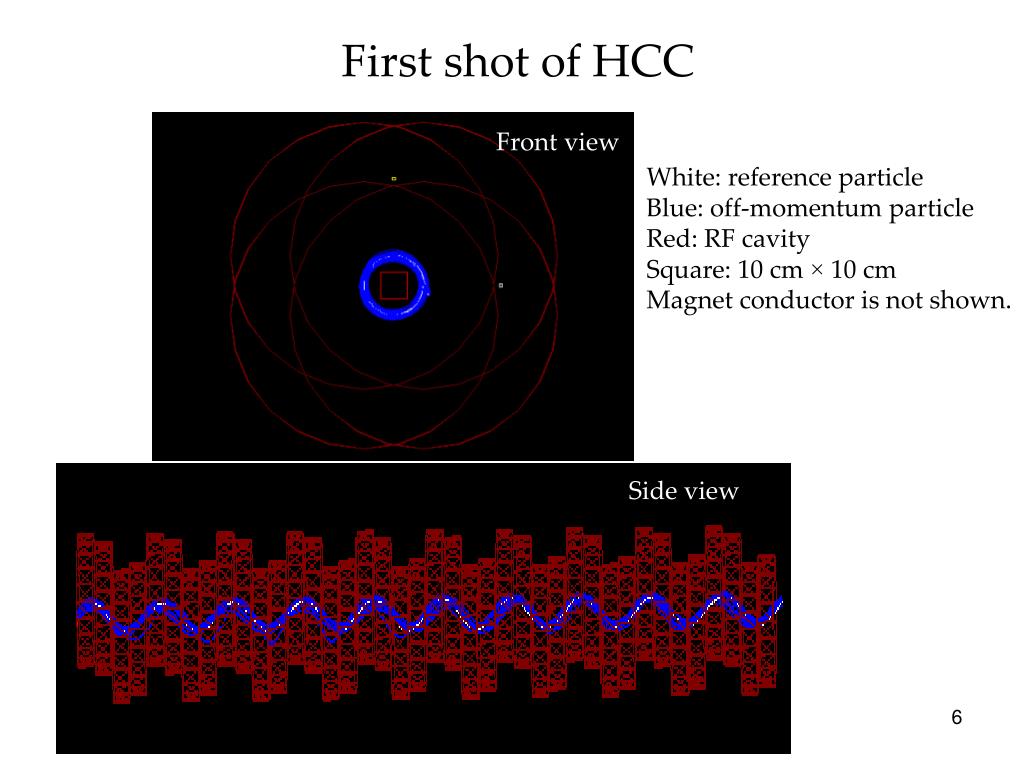 First shot of HCC

Front view

White: reference particle
Blue: off-momentum particle
Red: RF cavity
Square: 10 cm × 10 cm
Magnet conductor is not shown.

Side view

6